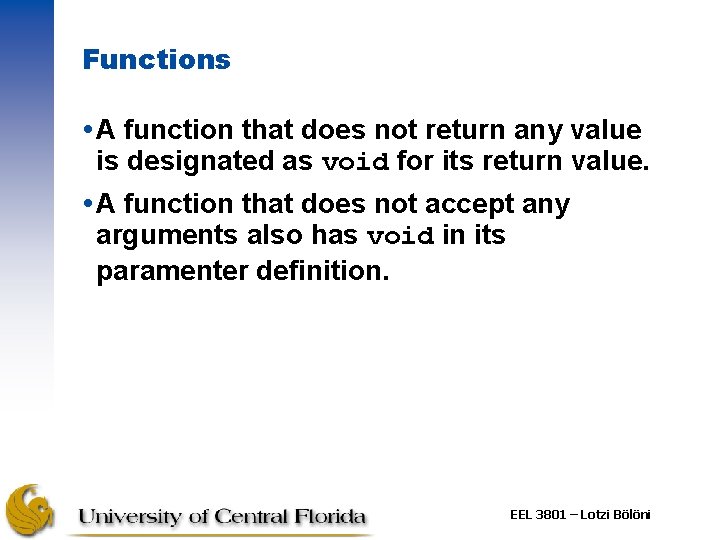 Functions

• A function that does not return any value is designated as void for its return value.

• A function that does not accept any arguments also has void in its paramenter definition.

University of Central Florida

EEL 3801 – Lotzi Bölöni